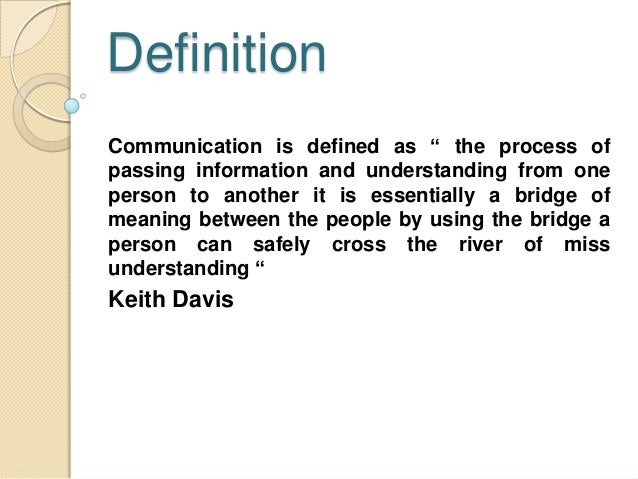 Definition

Communication is defined as “ the process of passing information and understanding from one person to another it is essentially a bridge of meaning between the people by using the bridge a person can safely cross the river of miss understanding “

Keith Davis